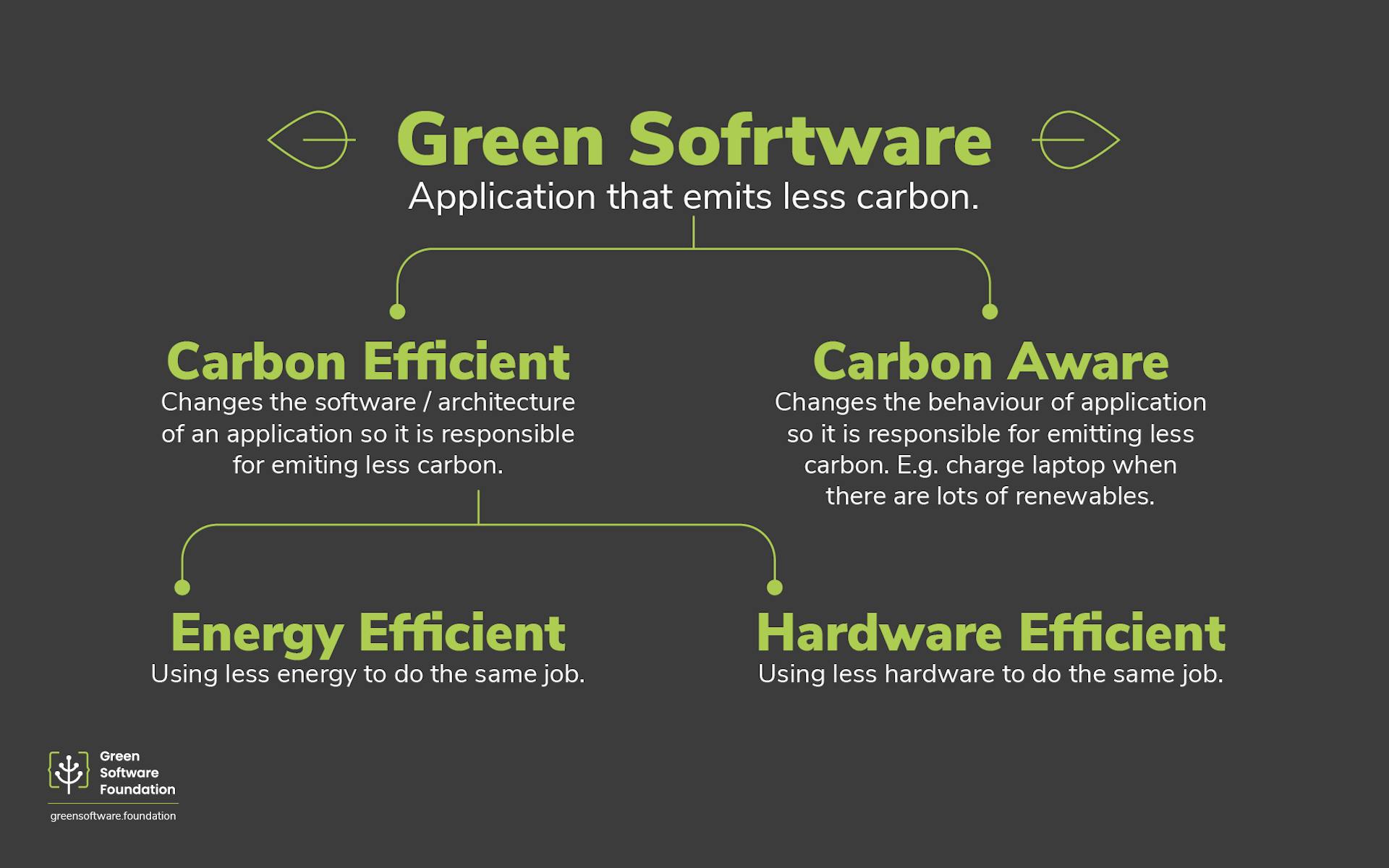 Green Sofrtware
Application that emits less carbon.

Carbon Efficient
Changes the software / architecture of an application so it is responsible for emiting less carbon.

Carbon Aware
Changes the behaviour of application so it is responsible for emitting less carbon. E.g. charge laptop when there are lots of renewables.

Energy Efficient
Using less energy to do the same job.

Hardware Efficient
Using less hardware to do the same job.

Green Software Foundation
greensoftware.foundation